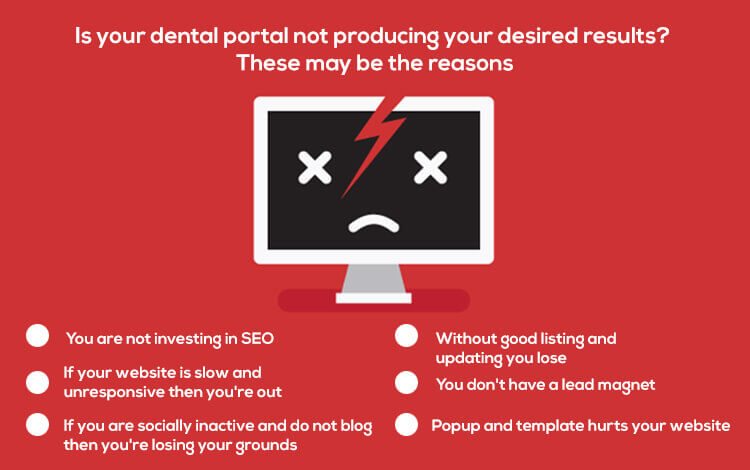 Is your dental portal not producing your desired results?
These may be the reasons

You are not investing in SEO

If your website is slow and unresponsive then you're out

If you are socially inactive and do not blog then you're losing your grounds

Without good listing and updating you lose

You don't have a lead magnet

Popup and template hurts your website